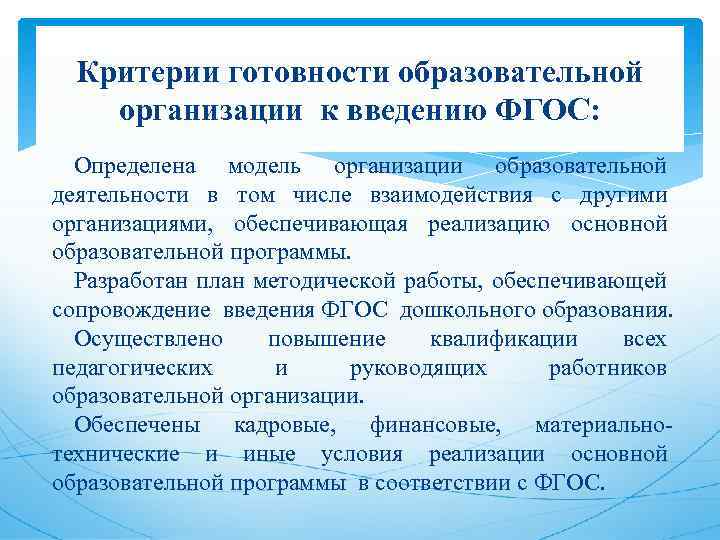 Критерии готовности образовательной организации к введению ФГОС:

Определена модель организации образовательной деятельности в том числе взаимодействия с другими организациями, обеспечивающая реализацию основной образовательной программы.

Разработан план методической работы, обеспечивающей сопровождение введения ФГОС дошкольного образования.

Осуществлено повышение квалификации всех педагогических и руководящих работников образовательной организации.

Обеспечены кадровые, финансовые, материально-технические и иные условия реализации основной образовательной программы в соответствии с ФГОС.